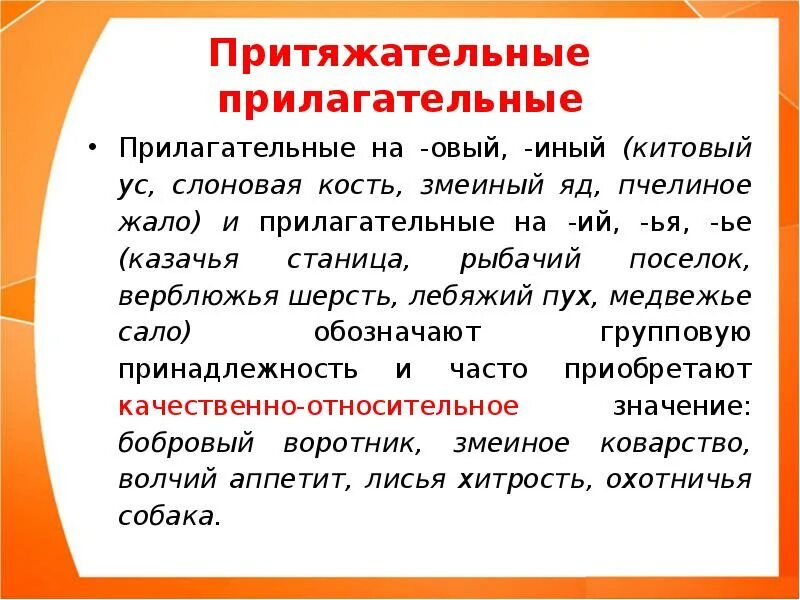 Притяжательные прилагательные

• Прилагательные на -овый, -иный (китовый ус, слоновая кость, змеиный яд, пчелиное жало) и прилагательные на -ий, -ья, -ье (казачья станица, рыбачий поселок, верблюжья шерсть, лебяжий пух, медвежье сало) обозначают групповую принадлежность и часто приобретают качественно-относительное значение: бобровый воротник, змеиное коварство, волчий аппетит, лисья хитрость, охотничья собака.